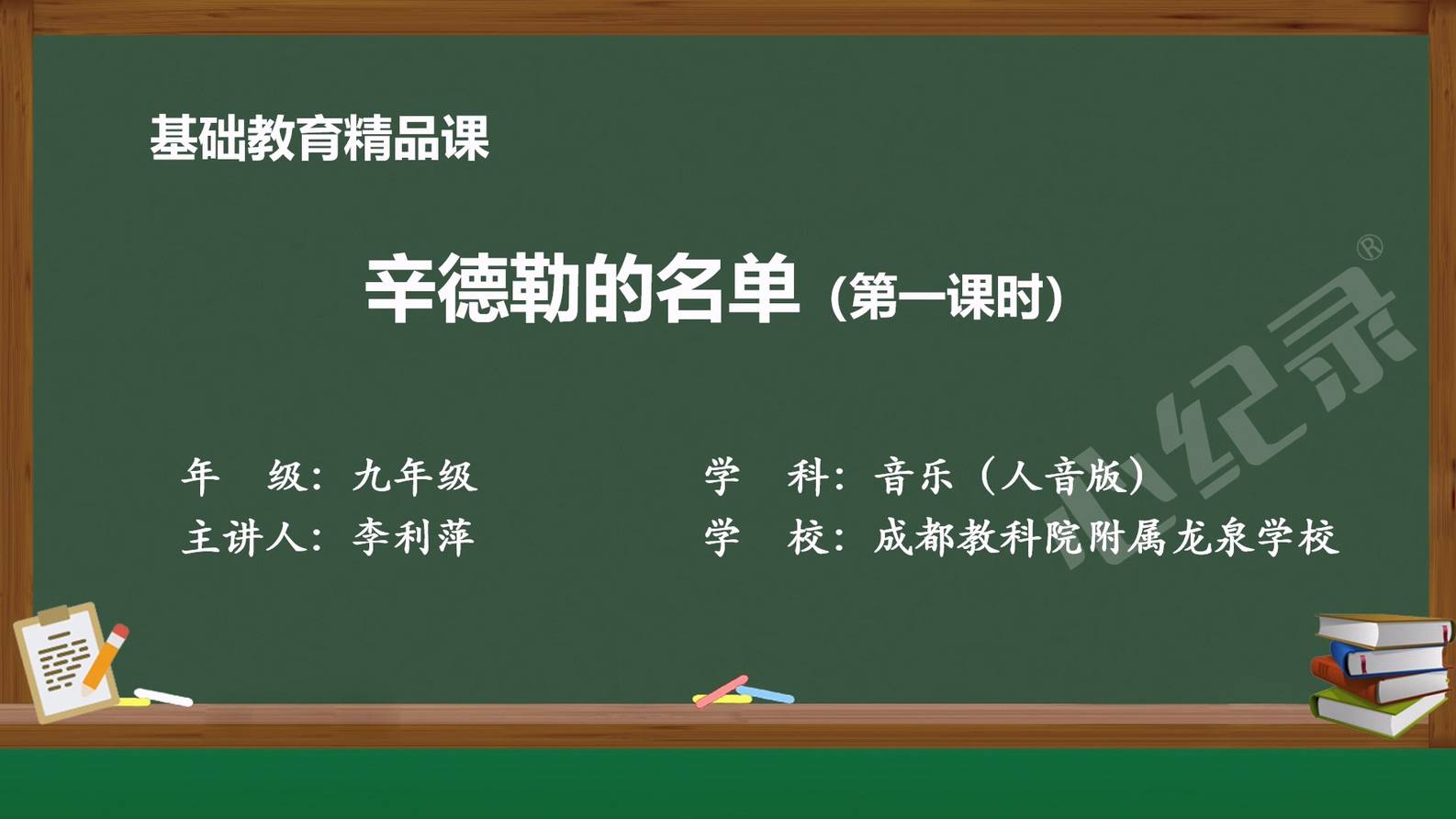 基础教育精品课

辛德勒的名单 (第一课时)

年 级：九年级

主讲人：李利萍

学 科：音乐（人音版）

学 校：成都教科院附属龙泉学校

小纪录®